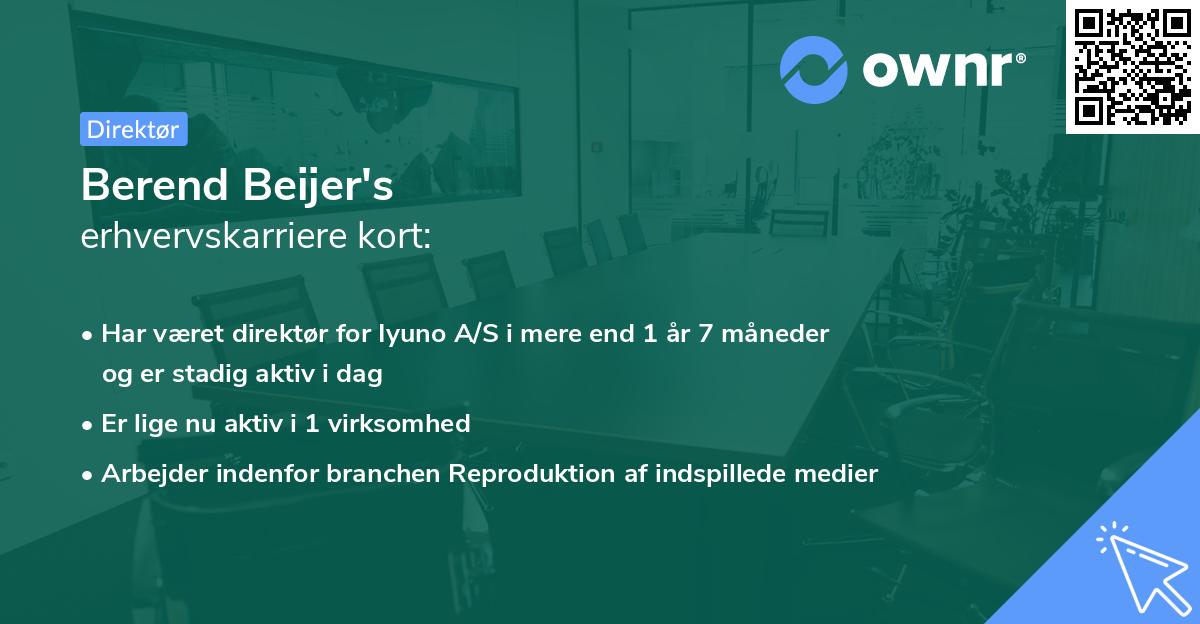 ownr®

Direktør

Berend Beijer's
erhvervskarriere kort:

• Har været direktør for Iyuno A/S i mere end 1 år 7 måneder og er stadig aktiv i dag
• Er lige nu aktiv i 1 virksomhed
• Arbejder indenfor branchen Reproduktion af indspillede medier